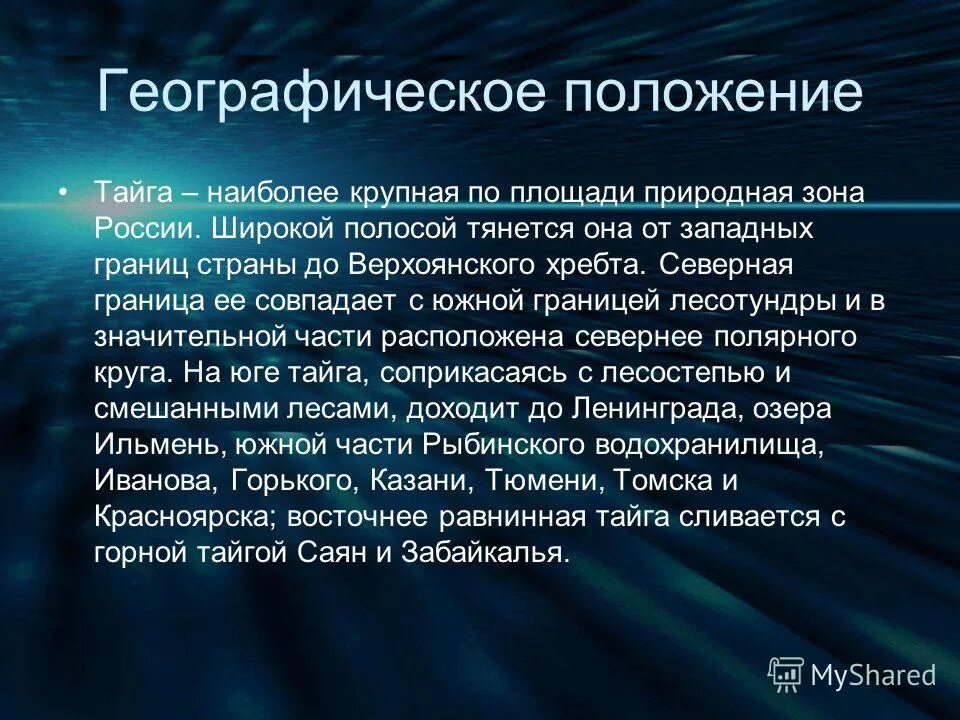 Географическое положение

• Тайга – наиболее крупная по площади природная зона России. Широкой полосой тянется она от западных границ страны до Верхоянского хребта. Северная граница ее совпадает с южной границей лесотундры и в значительной части расположена севернее полярного круга. На юге тайга, соприкасаясь с лесостепью и смешанными лесами, доходит до Ленинграда, озера Ильмень, южной части Рыбинского водохранилища, Иванова, Горького, Казани, Тюмени, Томска и Красноярска; восточнее равнинная тайга сливается с горной тайгой Саян и Забайкалья.

MyShared